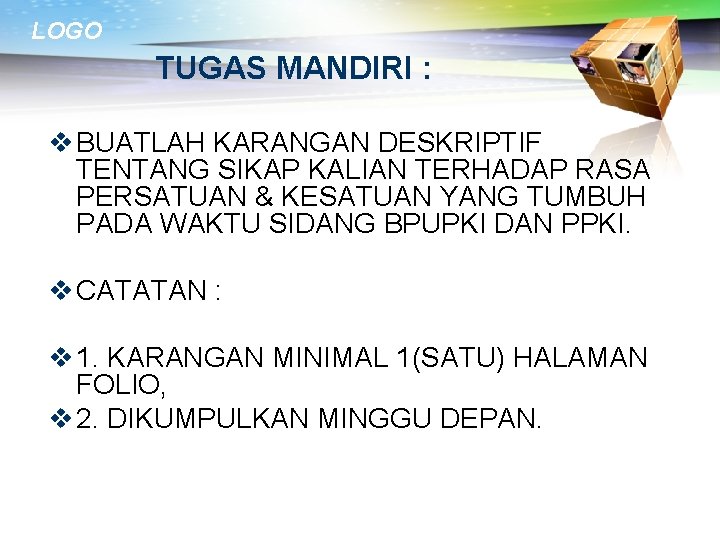 LOGO

TUGAS MANDIRI :

❖ BUATLAH KARANGAN DESKRIPTIF TENTANG SIKAP KALIAN TERHADAP RASA PERSATUAN & KESATUAN YANG TUMBUH PADA WAKTU SIDANG BPUPKI DAN PPKI.

❖ CATATAN :

❖ 1. KARANGAN MINIMAL 1(SATU) HALAMAN FOLIO,
❖ 2. DIKUMPULKAN MINGGU DEPAN.